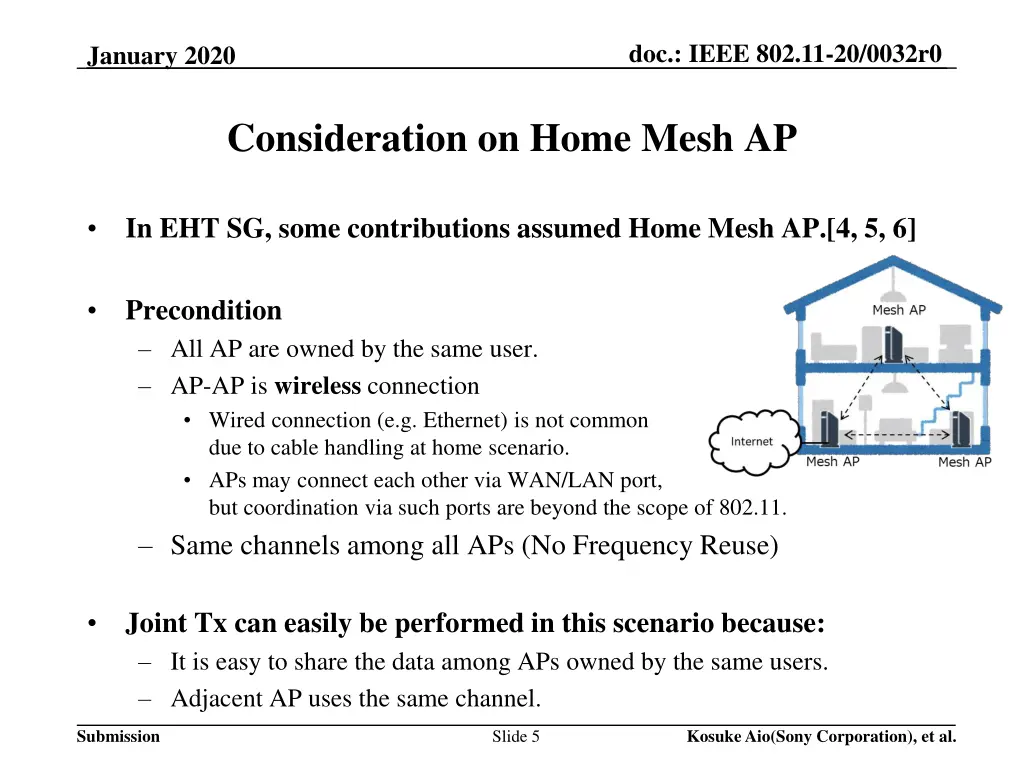 January 2020

doc.: IEEE 802.11-20/0032r0

Consideration on Home Mesh AP

• In EHT SG, some contributions assumed Home Mesh AP.[4, 5, 6]

• Precondition
– All AP are owned by the same user.
– AP-AP is wireless connection
• Wired connection (e.g. Ethernet) is not common due to cable handling at home scenario.
• APs may connect each other via WAN/LAN port, but coordination via such ports are beyond the scope of 802.11.
– Same channels among all APs (No Frequency Reuse)

Mesh AP
Internet
Mesh AP
Mesh AP

• Joint Tx can easily be performed in this scenario because:
– It is easy to share the data among APs owned by the same users.
– Adjacent AP uses the same channel.

Submission

Slide 5

Kosuke Aio(Sony Corporation), et al.